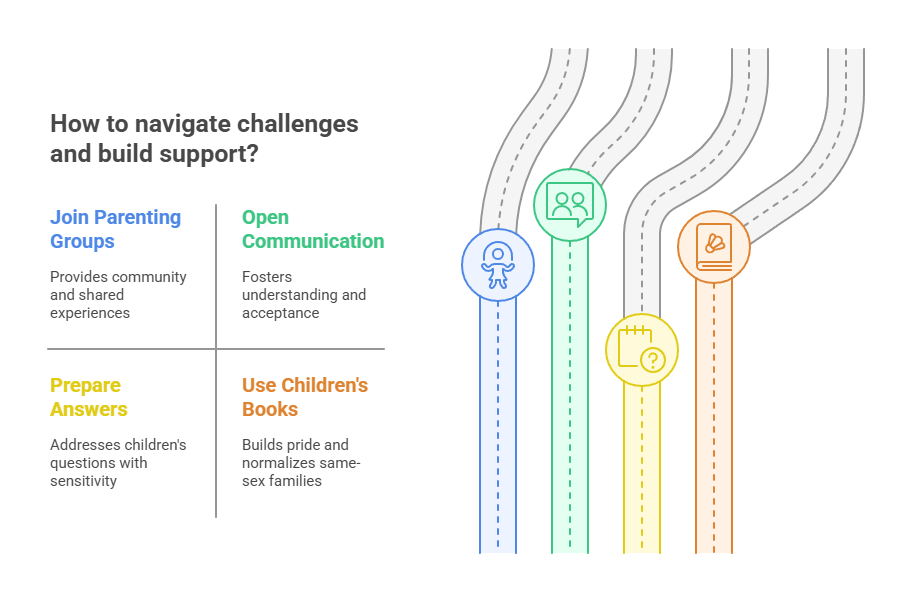 How to navigate challenges and build support?

Join Parenting Groups

Provides community and shared experiences

Open Communication

Fosters understanding and acceptance

Prepare Answers

Addresses children's questions with sensitivity

Use Children's Books

Builds pride and normalizes same-sex families